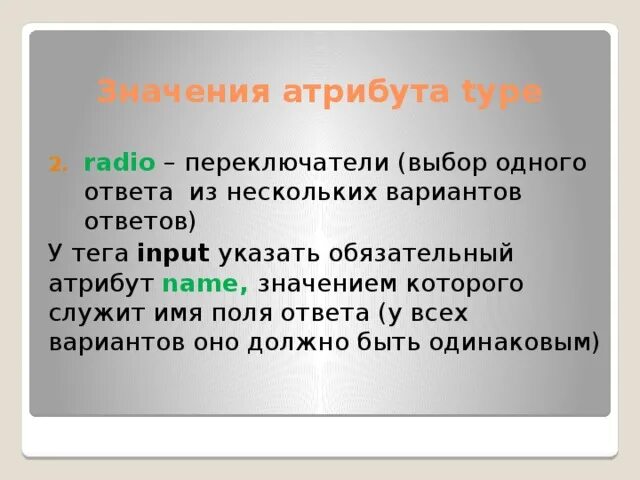 Значения атрибута type

2. radio – переключатели (выбор одного ответа из нескольких вариантов ответов)

У тега input указать обязательный атрибут name, значением которого служит имя поля ответа (у всех вариантов оно должно быть одинаковым)